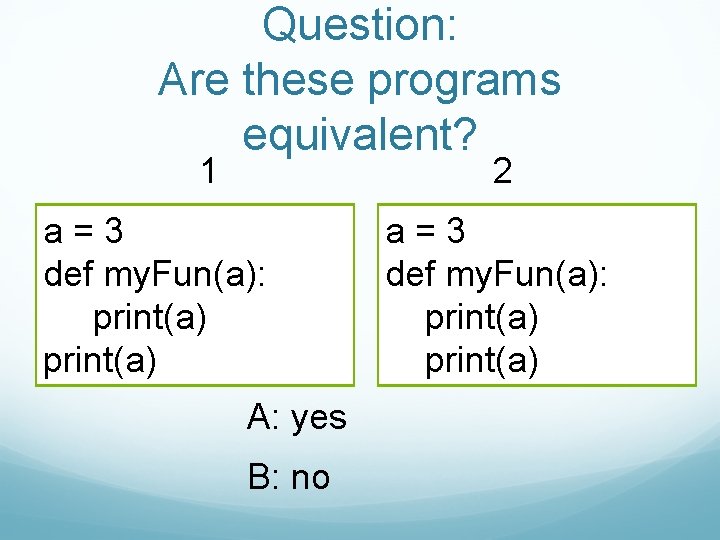 Question:
Are these programs equivalent?

1

a = 3
def myFun(a):
    print(a)
print(a)

2

a = 3
def myFun(a):
    print(a)
    print(a)

A: yes

B: no